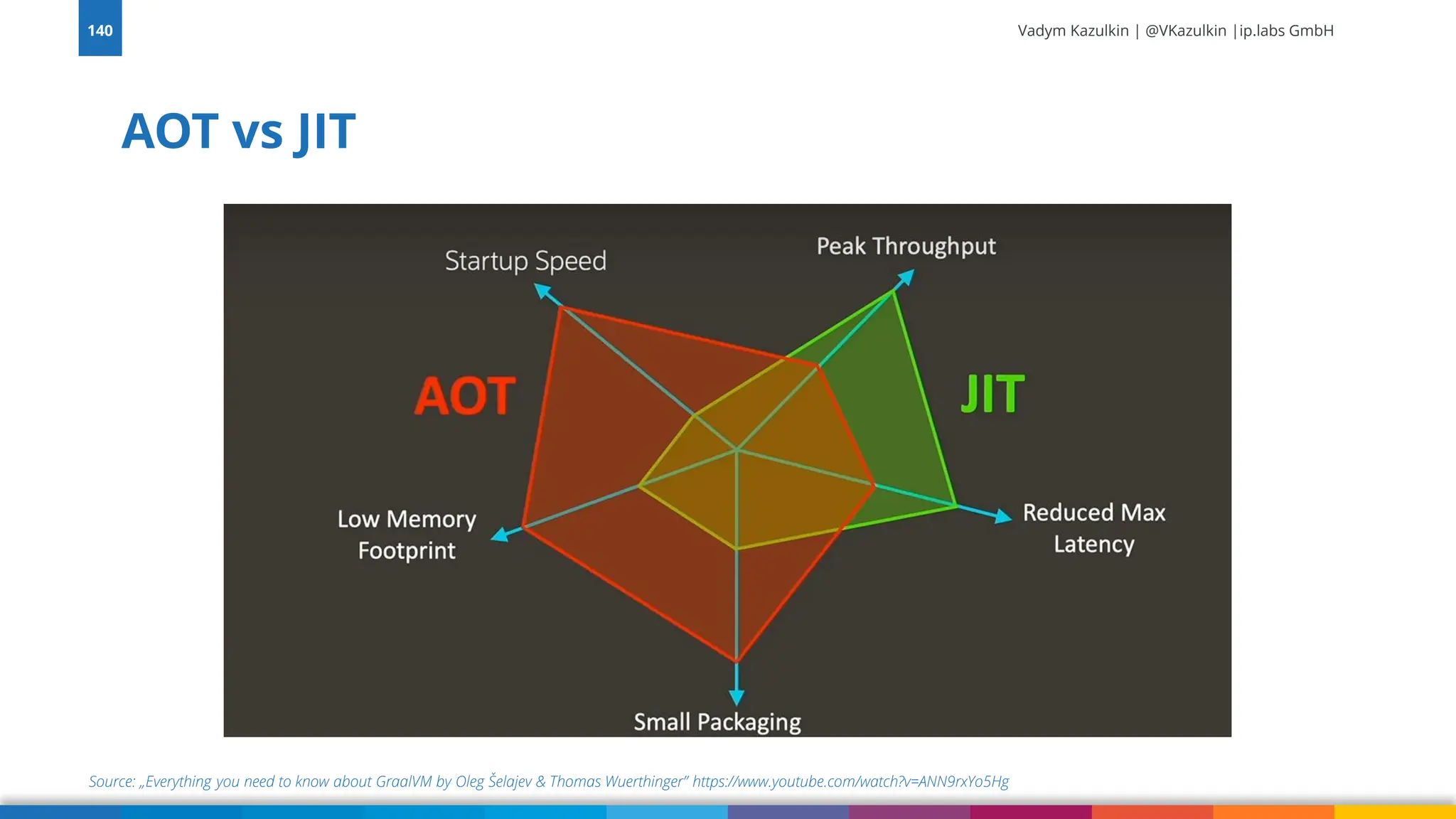 140

Vadym Kazulkin | @VKazulkin |ip.labs GmbH

AOT vs JIT

Startup Speed

Peak Throughput

AOT

JIT

Low Memory Footprint

Reduced Max Latency

Small Packaging

Source: „Everything you need to know about GraalVM by Oleg Šelajev & Thomas Wuerthinger" https://www.youtube.com/watch?v=ANN9rxYo5Hg